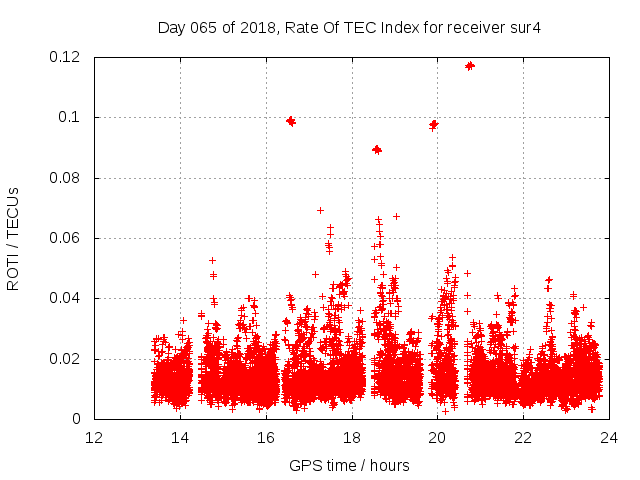 Day 065 of 2018, Rate Of TEC Index for receiver sur4

ROTI / TECUs

0.12
0.1
0.08
0.06
0.04
0.02
0

12 14 16 18 20 22 24

GPS time / hours